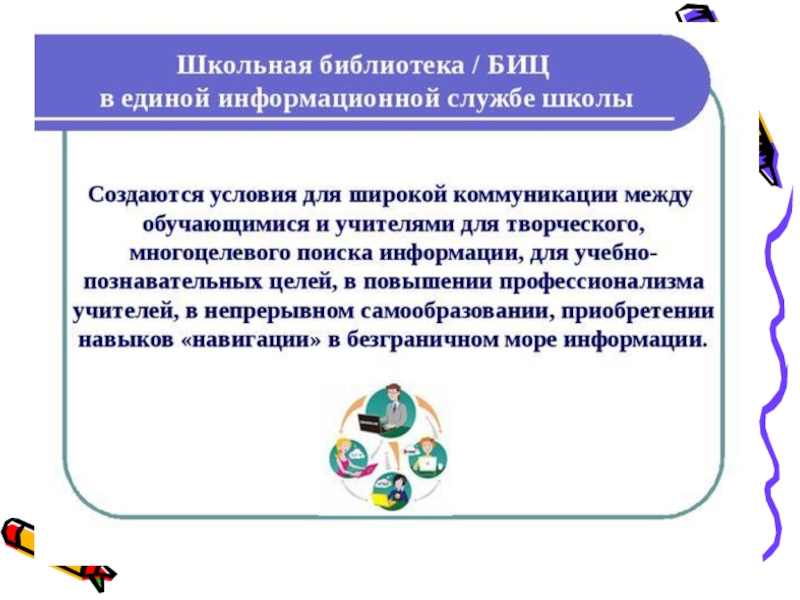 Школьная библиотека / БИЦ в единой информационной службе школы

Создаются условия для широкой коммуникации между обучающимися и учителями для творческого, многоцелевого поиска информации, для учебно-познавательных целей, в повышении профессионализма учителей, в непрерывном самообразовании, приобретении навыков «навигации» в безграничном море информации.